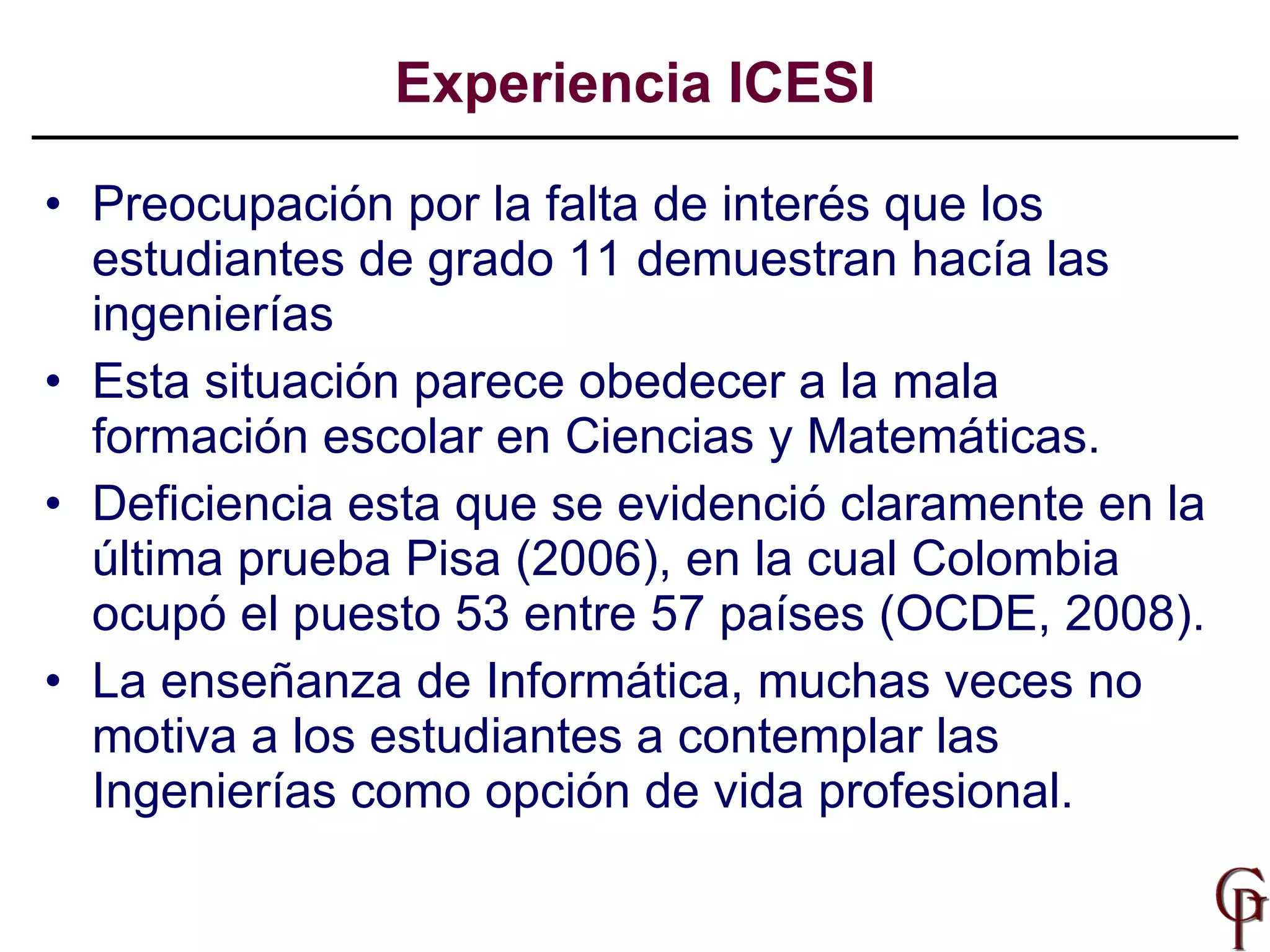 Experiencia ICESI

• Preocupación por la falta de interés que los estudiantes de grado 11 demuestran hacía las ingenierías
• Esta situación parece obedecer a la mala formación escolar en Ciencias y Matemáticas.
• Deficiencia esta que se evidenció claramente en la última prueba Pisa (2006), en la cual Colombia ocupó el puesto 53 entre 57 países (OCDE, 2008).
• La enseñanza de Informática, muchas veces no motiva a los estudiantes a contemplar las Ingenierías como opción de vida profesional.

GP